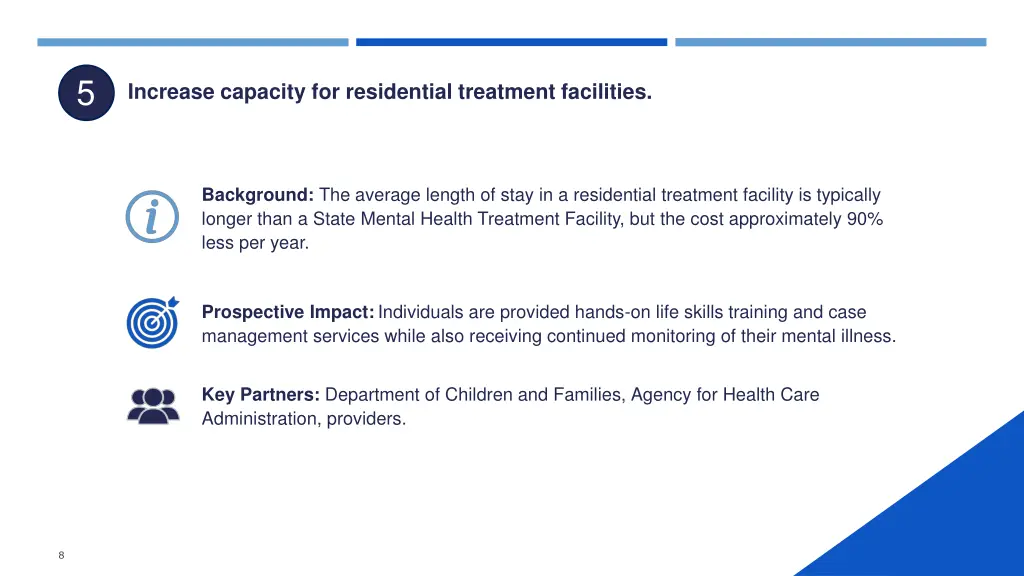 5

Increase capacity for residential treatment facilities.

Background: The average length of stay in a residential treatment facility is typically longer than a State Mental Health Treatment Facility, but the cost approximately 90% less per year.

Prospective Impact: Individuals are provided hands-on life skills training and case management services while also receiving continued monitoring of their mental illness.

Key Partners: Department of Children and Families, Agency for Health Care Administration, providers.

8